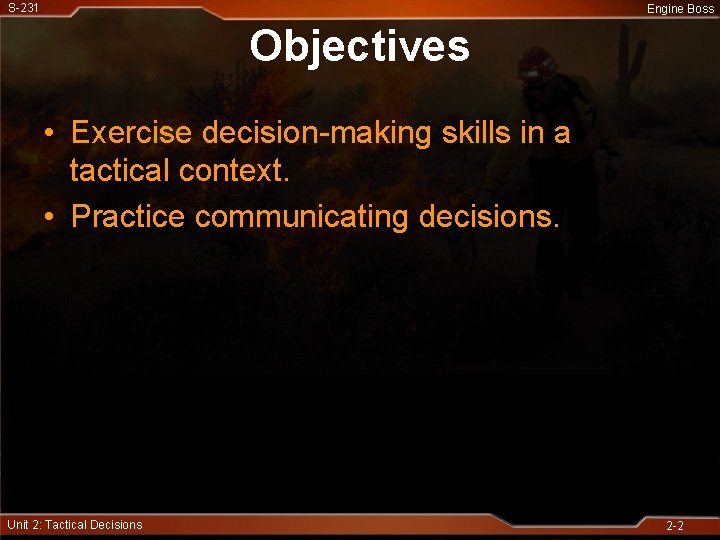 S-231

Engine Boss

Objectives

• Exercise decision-making skills in a tactical context.

• Practice communicating decisions.

Unit 2: Tactical Decisions

2-2